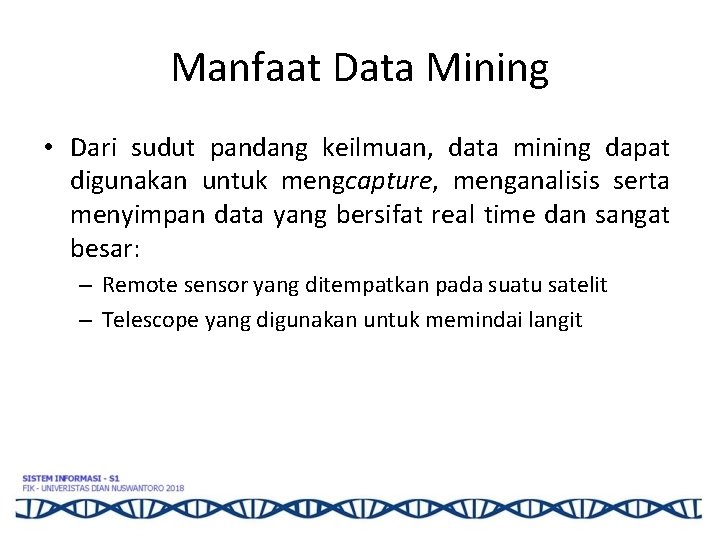 Manfaat Data Mining

• Dari sudut pandang keilmuan, data mining dapat digunakan untuk mengcapture, menganalisis serta menyimpan data yang bersifat real time dan sangat besar:

– Remote sensor yang ditempatkan pada suatu satelit

– Telescope yang digunakan untuk memindai langit

SISTEM INFORMASI - S1
FIK - UNIVERISTAS DIAN NUSWANTORO 2018